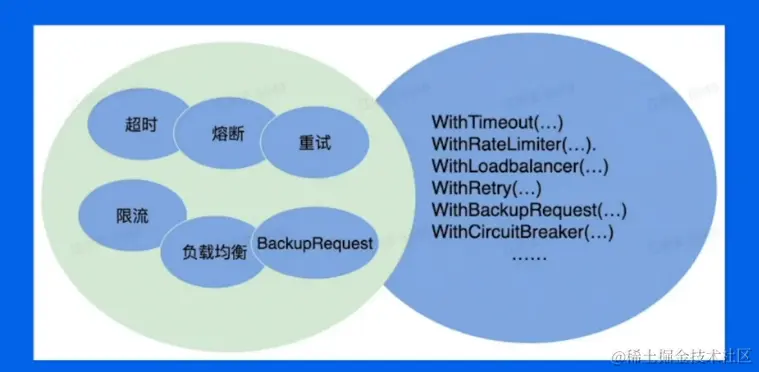 超时
熔断
重试
限流
负载均衡
BackupRequest

WithTimeout(…)
WithRateLimiter(…).
WithLoadbalancer(…)
WithRetry(…)
WithBackupRequest(…)
WithCircuitBreaker(…)
……

@稀土掘金技术社区